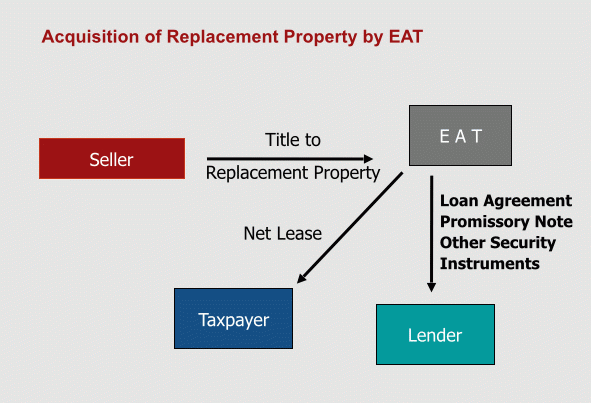 Acquisition of Replacement Property by EAT

Seller

Title to
Replacement Property

E A T

Net Lease

Loan Agreement
Promissory Note
Other Security
Instruments

Taxpayer

Lender